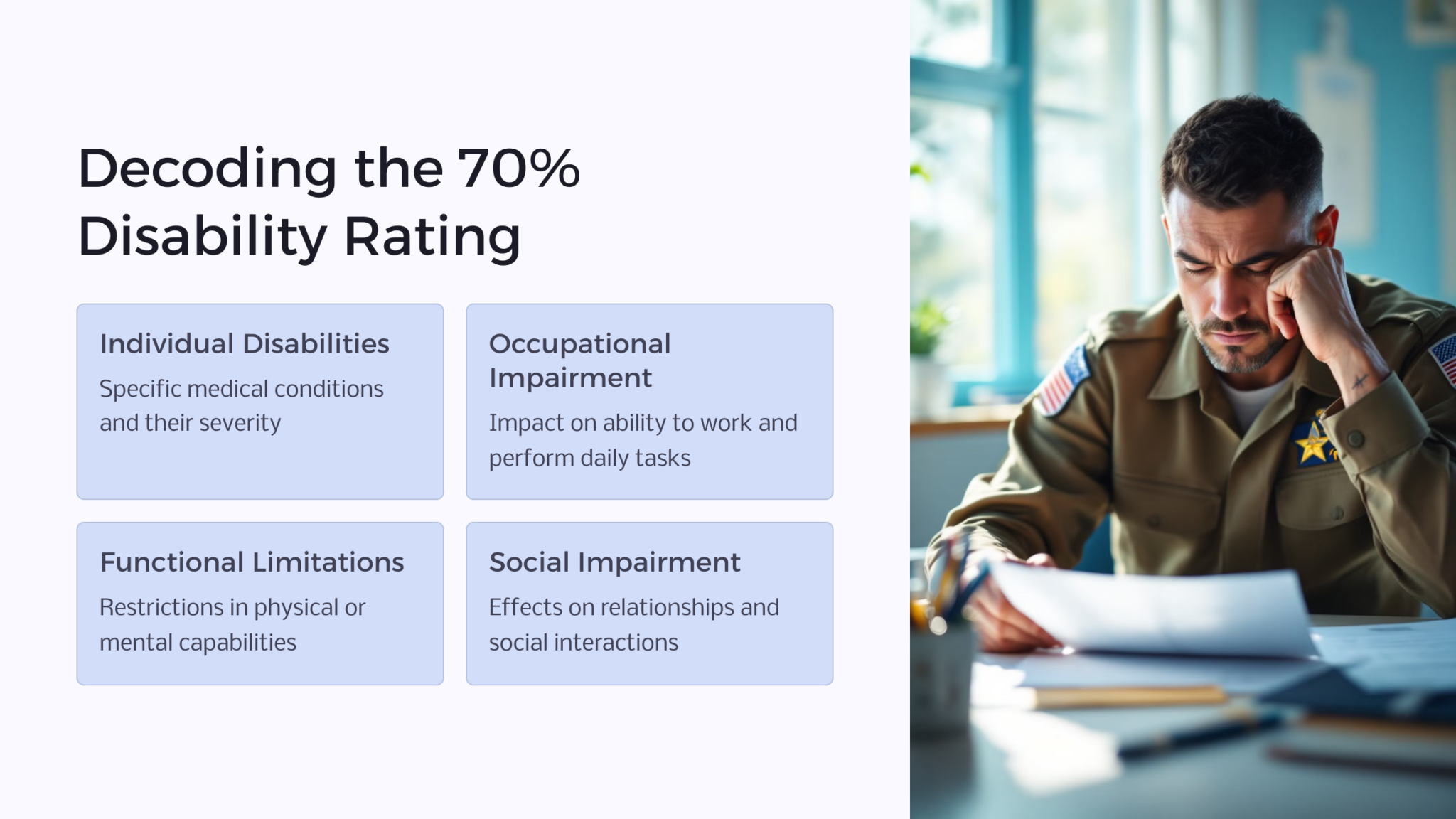 Decoding the 70% Disability Rating

Individual Disabilities

Specific medical conditions and their severity

Occupational Impairment

Impact on ability to work and perform daily tasks

Functional Limitations

Restrictions in physical or mental capabilities

Social Impairment

Effects on relationships and social interactions